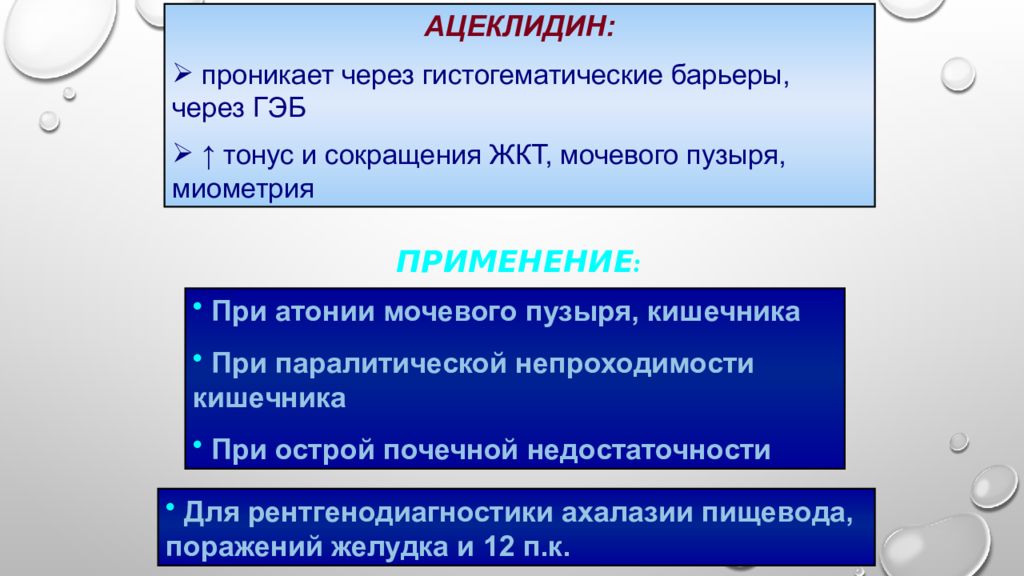 АЦЕКЛИДИН:

➢ проникает через гистогематические барьеры, через ГЭБ

➢ ↑ тонус и сокращения ЖКТ, мочевого пузыря, миометрия

ПРИМЕНЕНИЕ:

• При атонии мочевого пузыря, кишечника

• При паралитической непроходимости кишечника

• При острой почечной недостаточности

• Для рентгенодиагностики ахалазии пищевода, поражений желудка и 12 п.к.